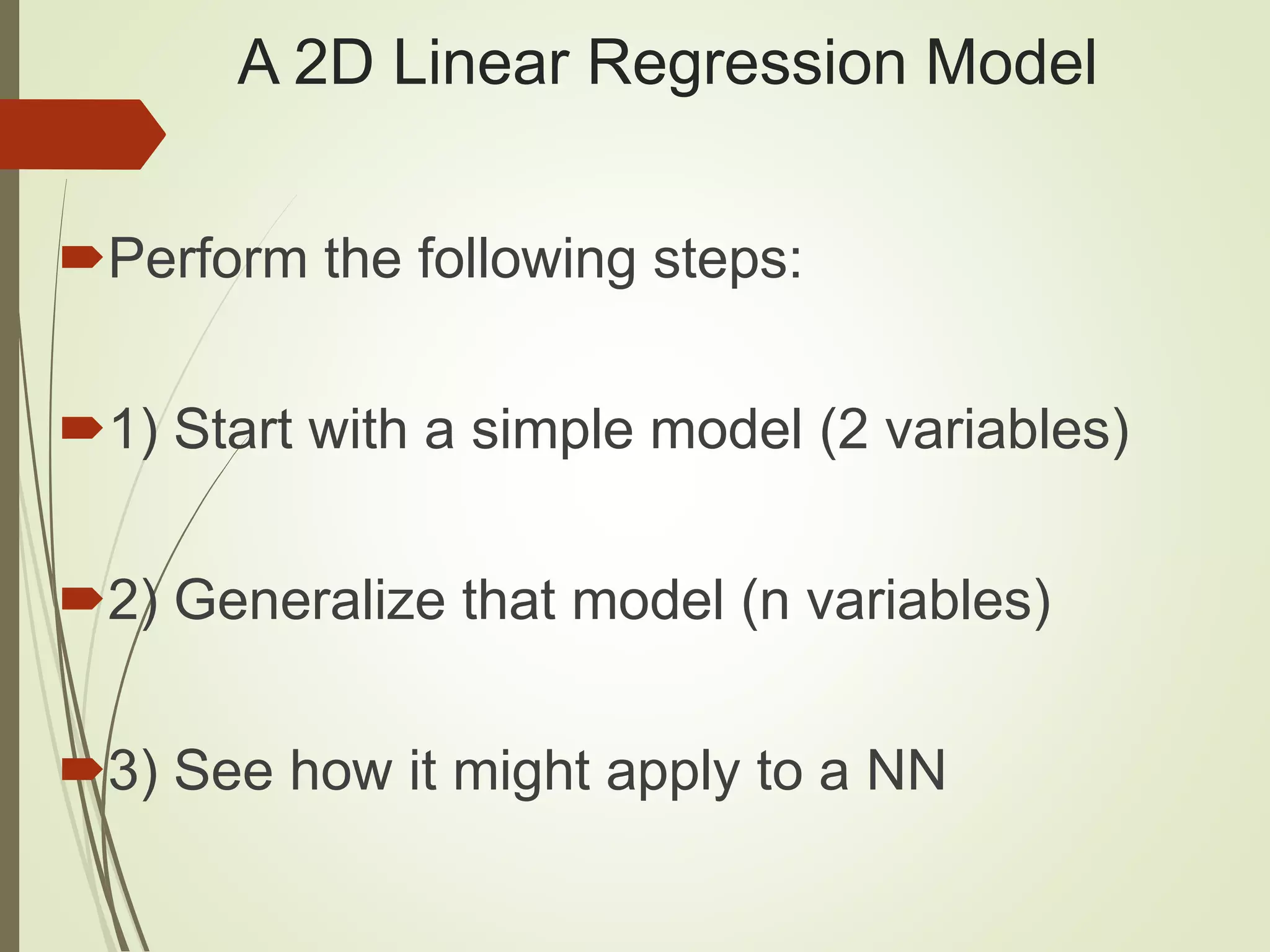 A 2D Linear Regression Model

Perform the following steps:

1) Start with a simple model (2 variables)

2) Generalize that model (n variables)

3) See how it might apply to a NN